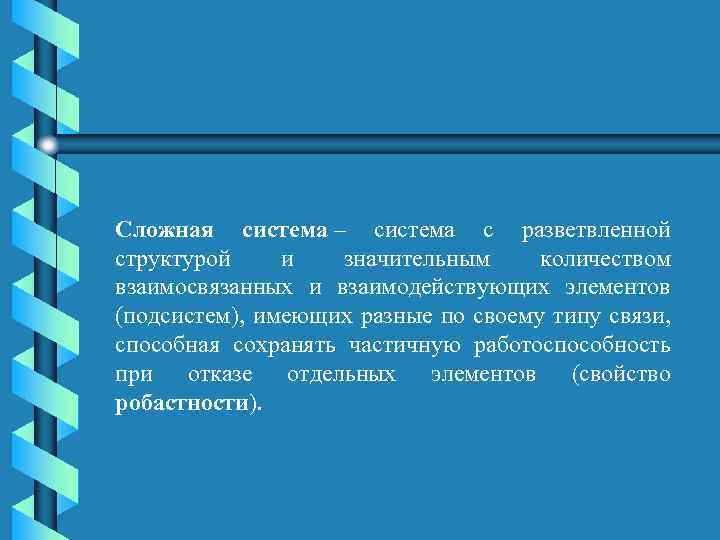 Сложная система – система с разветвленной структурой и значительным количеством взаимосвязанных и взаимодействующих элементов (подсистем), имеющих разные по своему типу связи, способная сохранять частичную работоспособность при отказе отдельных элементов (свойство робастности).